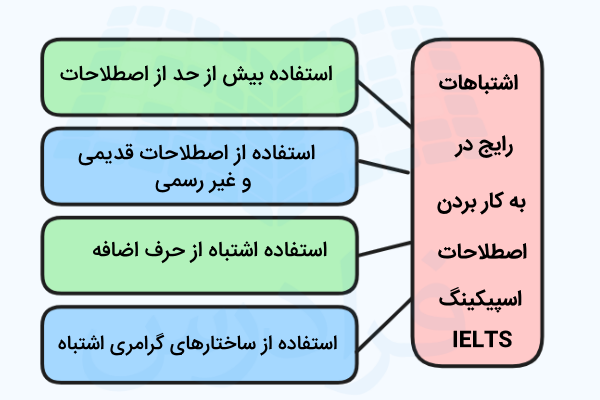 اشتباهات رایج در به کار بردن اصطلاحات اسپیکینگ IELTS

استفاده بیش از حد از اصطلاحات

استفاده از اصطلاحات قدیمی و غیر رسمی

استفاده اشتباه از حرف اضافه

استفاده از ساختارهای گرامری اشتباه